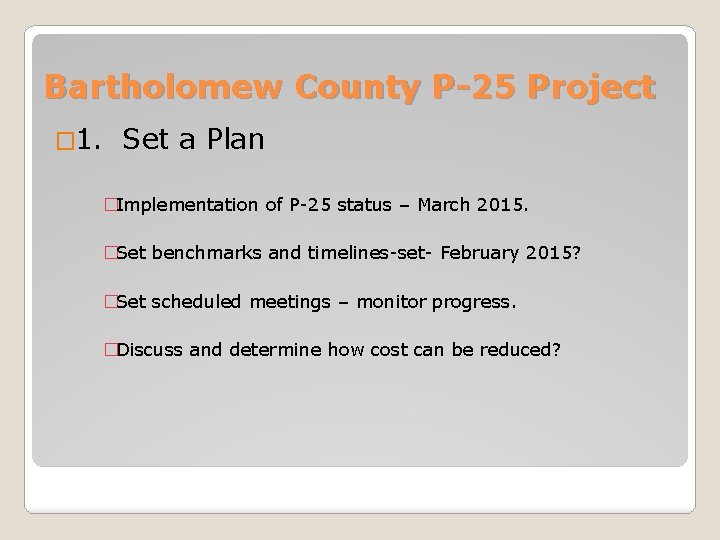 Bartholomew County P-25 Project

□1. Set a Plan

□Implementation of P-25 status – March 2015.

□Set benchmarks and timelines-set- February 2015?

□Set scheduled meetings – monitor progress.

□Discuss and determine how cost can be reduced?